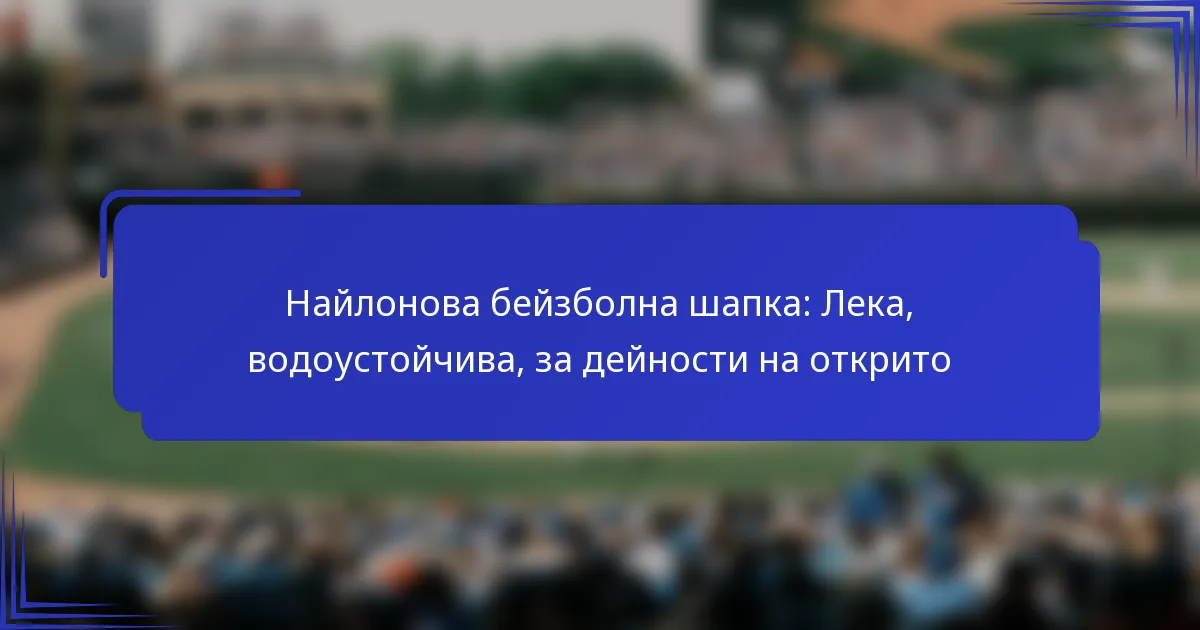 Найлонова бейзболна шапка: Лека, водоустойчива, за дейности на открито